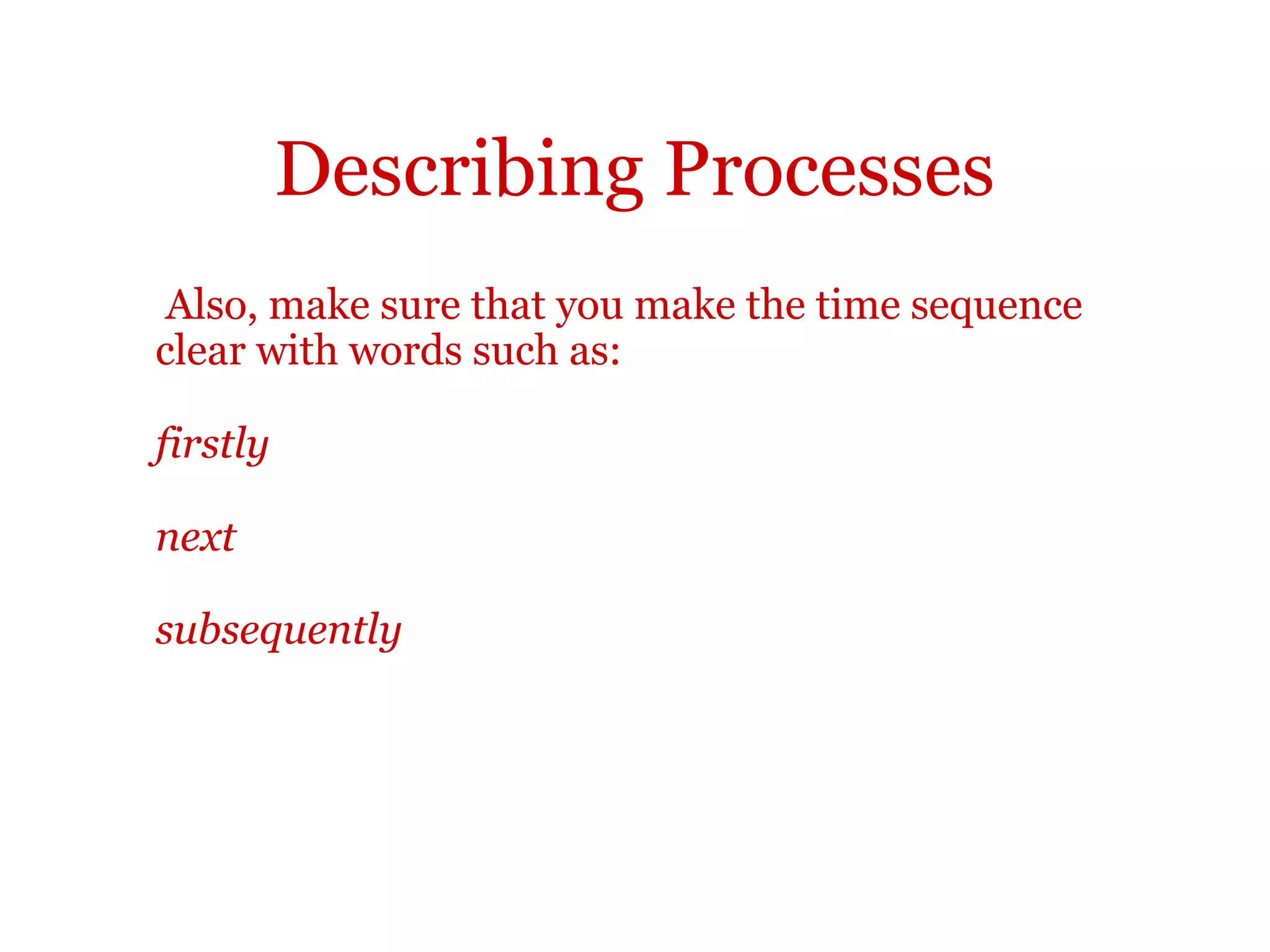 Describing Processes

Also, make sure that you make the time sequence clear with words such as:

firstly

next

subsequently